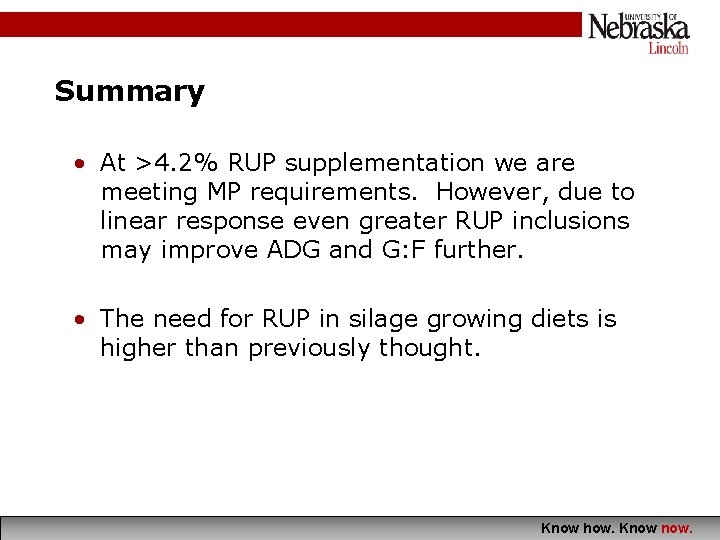 UNIVERSITY OF
Nebraska
Lincoln

Summary

• At >4.2% RUP supplementation we are meeting MP requirements. However, due to linear response even greater RUP inclusions may improve ADG and G:F further.

• The need for RUP in silage growing diets is higher than previously thought.

Know how. Know now.